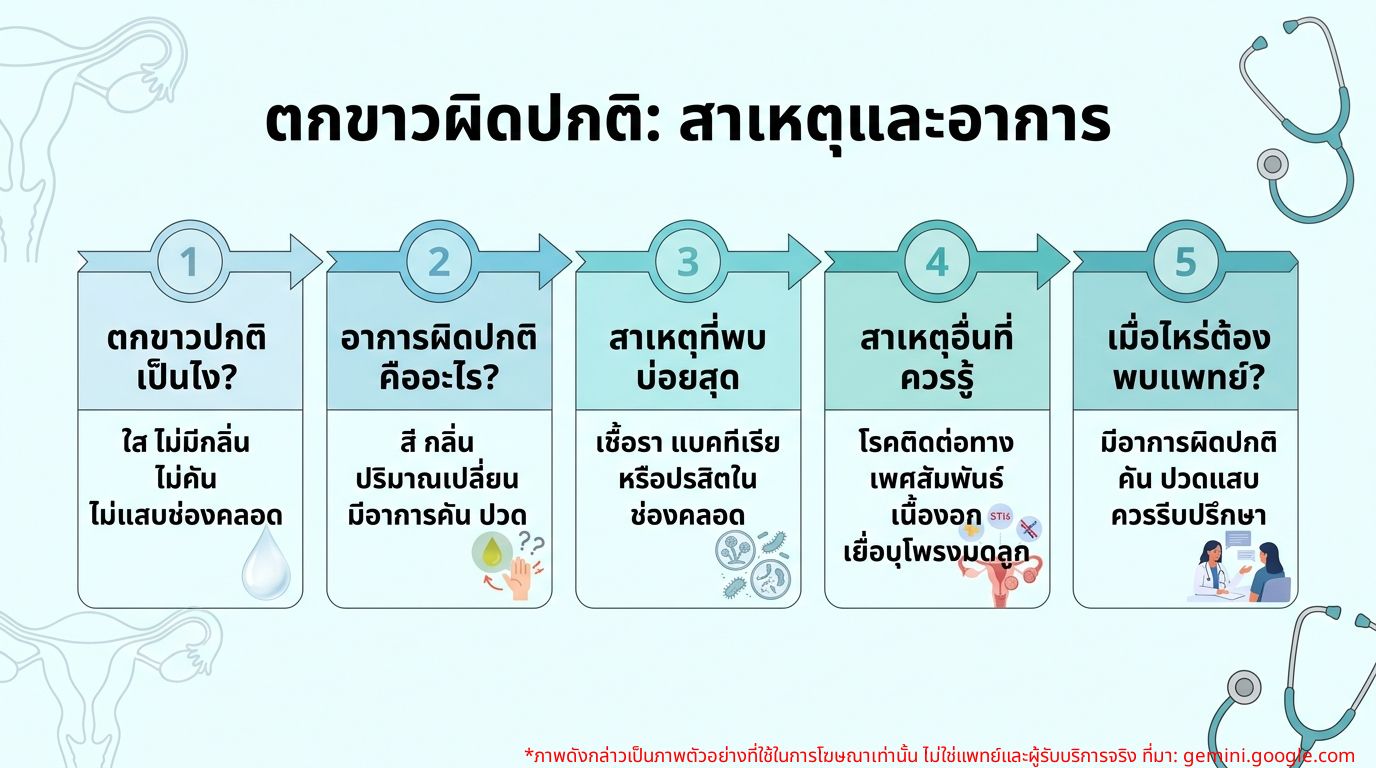 ตกขาวผิดปกติ: สาเหตุและอาการ

1
ตกขาวปกติ เป็นไง?
ใส ไม่มีกลิ่น ไม่คัน ไม่แสบช่องคลอด

2
อาการผิดปกติ คืออะไร?
สี กลิ่น ปริมาณเปลี่ยน มีอาการคัน ปวด
??

3
สาเหตุที่พบ บ่อยสุด
เชื้อรา แบคทีเรีย หรือปรสิตใน ช่องคลอด

4
สาเหตุอื่นที่ ควรรู้
โรคติดต่อทาง เพศสัมพันธ์ เนื้องอก เยื่อบุโพรงมดลูก
STIs

5
เมื่อไหร่ต้อง พบแพทย์?
มีอาการผิดปกติ คัน ปวดแสบ ควรรีบปรึกษา

*ภาพดังกล่าวเป็นภาพตัวอย่างที่ใช้ในการโฆษณาเท่านั้น ไม่ใช่แพทย์และผู้รับบริการจริง ที่มา: gemini.google.com